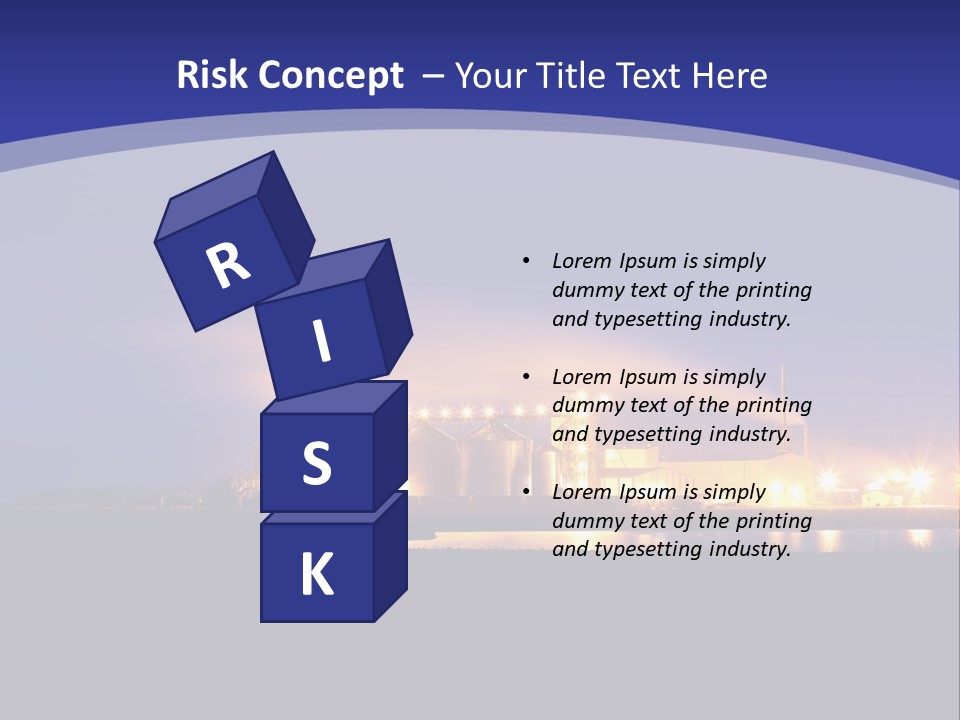 Risk Concept – Your Title Text Here

R
I
S
K

• Lorem Ipsum is simply dummy text of the printing and typesetting industry.

• Lorem Ipsum is simply dummy text of the printing and typesetting industry.

• Lorem Ipsum is simply dummy text of the printing and typesetting industry.